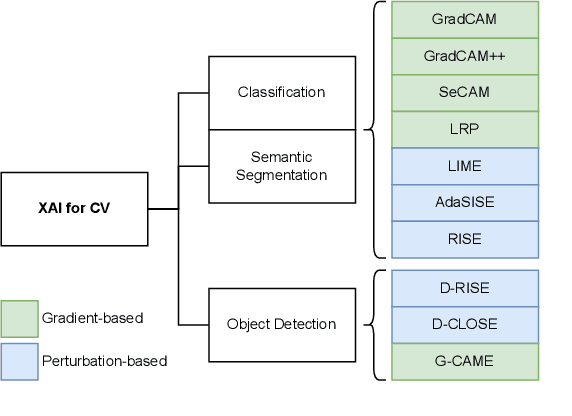 XAI for CV

Classification

Semantic Segmentation

Object Detection

GradCAM

GradCAM++

SeCAM

LRP

LIME

AdaSISE

RISE

D-RISE

D-CLOSE

G-CAME

Gradient-based

Perturbation-based